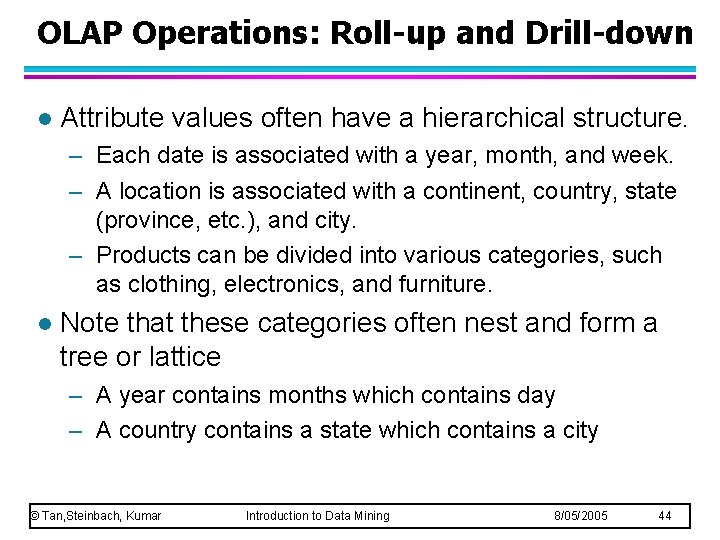 OLAP Operations: Roll-up and Drill-down

● Attribute values often have a hierarchical structure.
– Each date is associated with a year, month, and week.
– A location is associated with a continent, country, state (province, etc.), and city.
– Products can be divided into various categories, such as clothing, electronics, and furniture.

● Note that these categories often nest and form a tree or lattice
– A year contains months which contains day
– A country contains a state which contains a city

© Tan,Steinbach, Kumar Introduction to Data Mining 8/05/2005 44